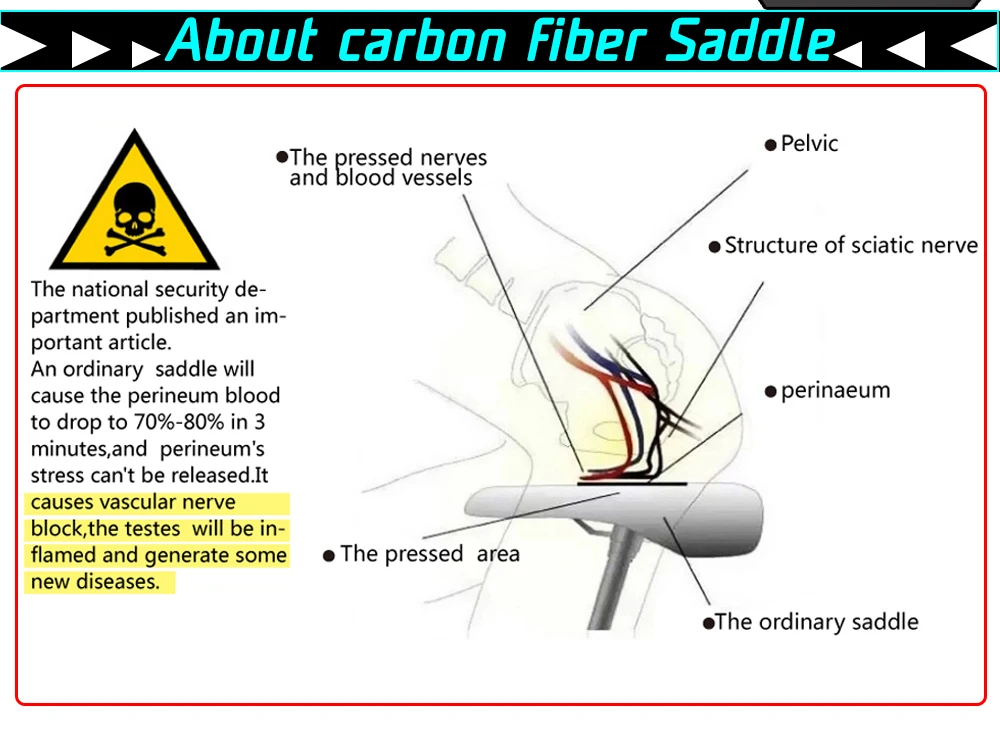 About carbon fiber Saddle

The national security department published an important article.
An ordinary saddle will cause the perineum blood to drop to 70%-80% in 3 minutes,and perineum's stress can't be released.It causes vascular nerve block,the testes will be inflamed and generate some new diseases.

The pressed nerves and blood vessels

Pelvic

Structure of sciatic nerve

perinaeum

The pressed area

The ordinary saddle